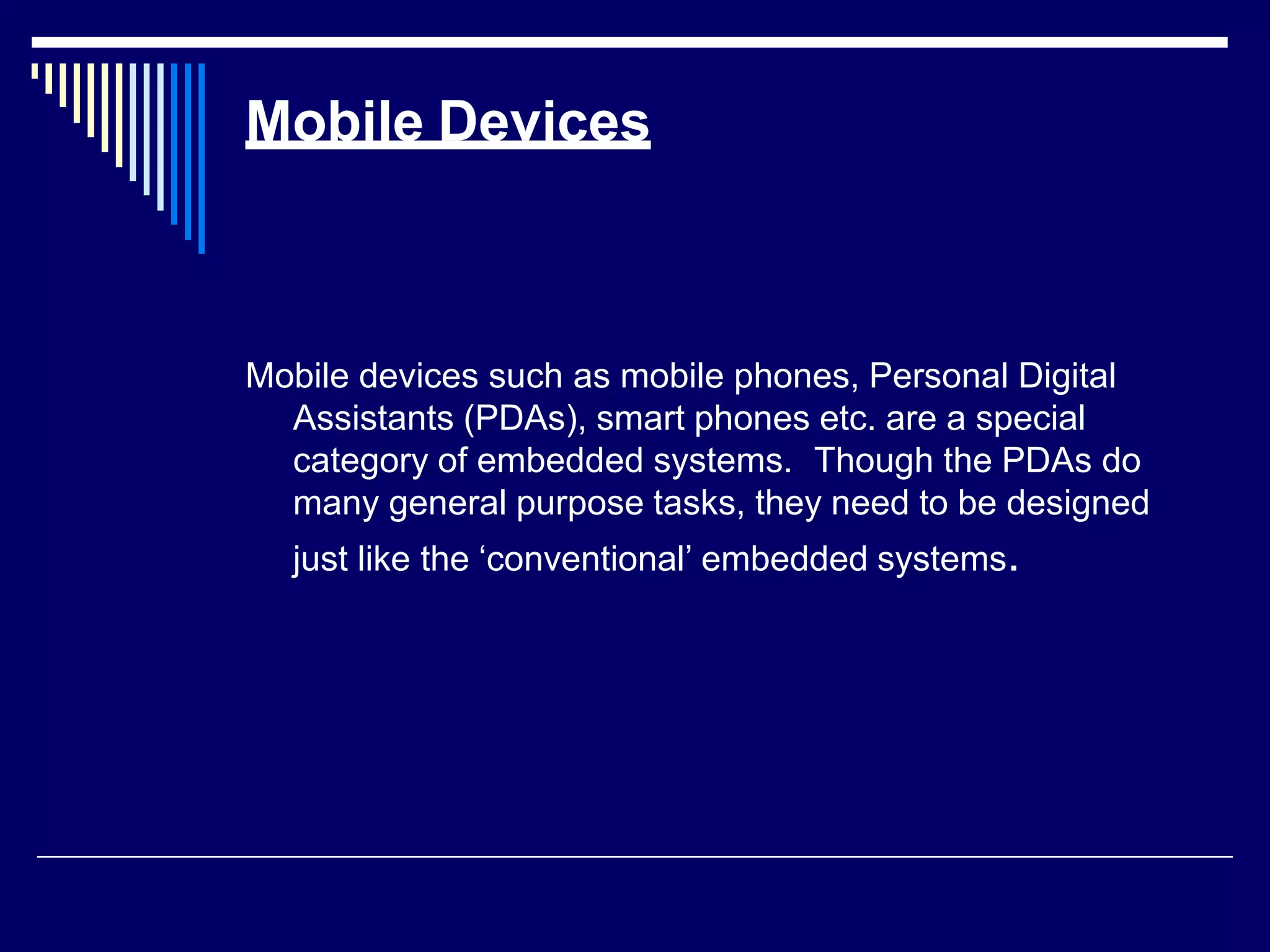 Mobile Devices

Mobile devices such as mobile phones, Personal Digital Assistants (PDAs), smart phones etc. are a special category of embedded systems.  Though the PDAs do many general purpose tasks, they need to be designed just like the ‘conventional’ embedded systems.